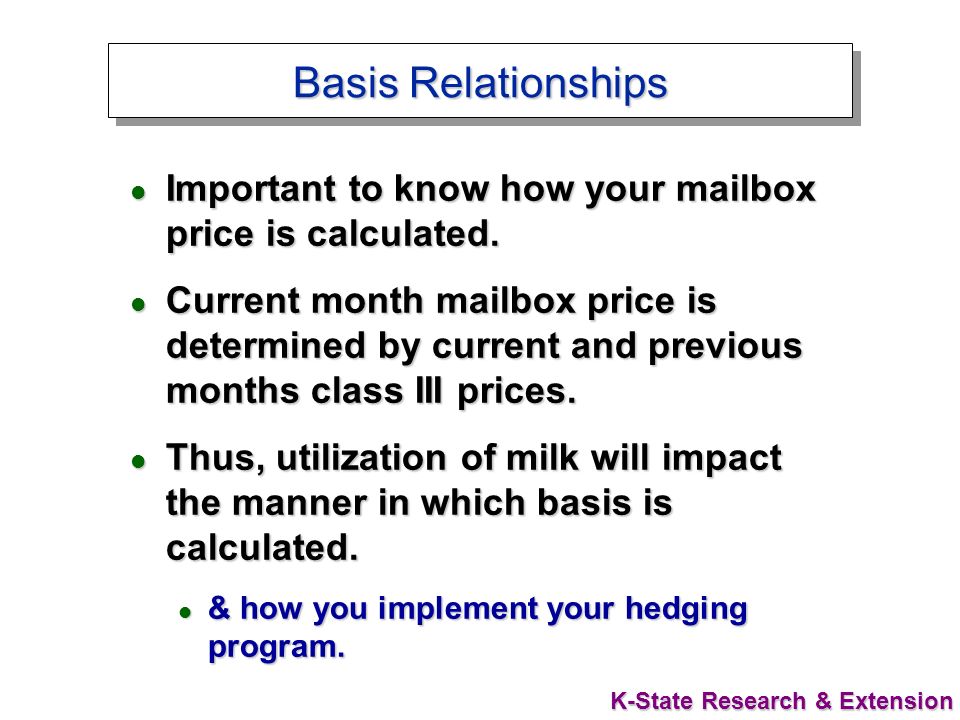 Basis Relationships

- Important to know how your mailbox price is calculated.
- Current month mailbox price is determined by current and previous months class III prices.
- Thus, utilization of milk will impact the manner in which basis is calculated.
  - & how you implement your hedging program.

K-State Research & Extension